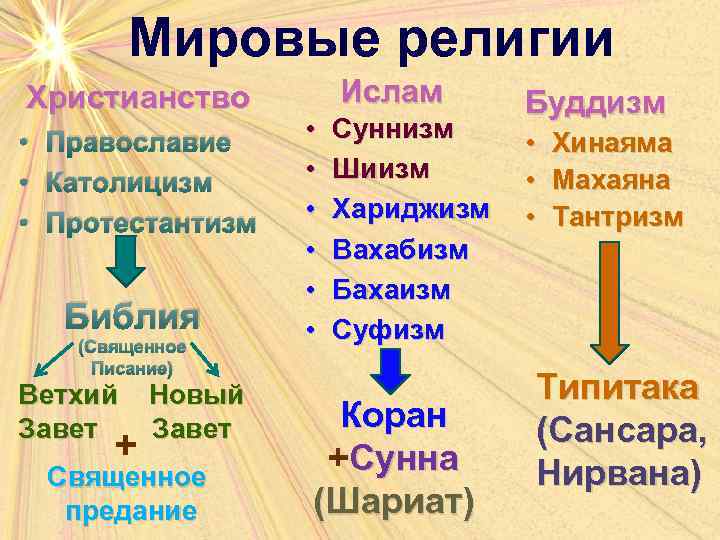 Мировые религии

Христианство
• Православие
• Католицизм
• Протестантизм

Библия
(Священное Писание)

Ветхий Завет + Новый Завет

Священное предание

Ислам
• Суннизм
• Шиизм
• Хариджизм
• Вахабизм
• Бахаизм
• Суфизм

Коран
+Сунна
(Шариат)

Буддизм
• Хинаяма
• Махаяна
• Тантризм

Типитака
(Сансара, Нирвана)